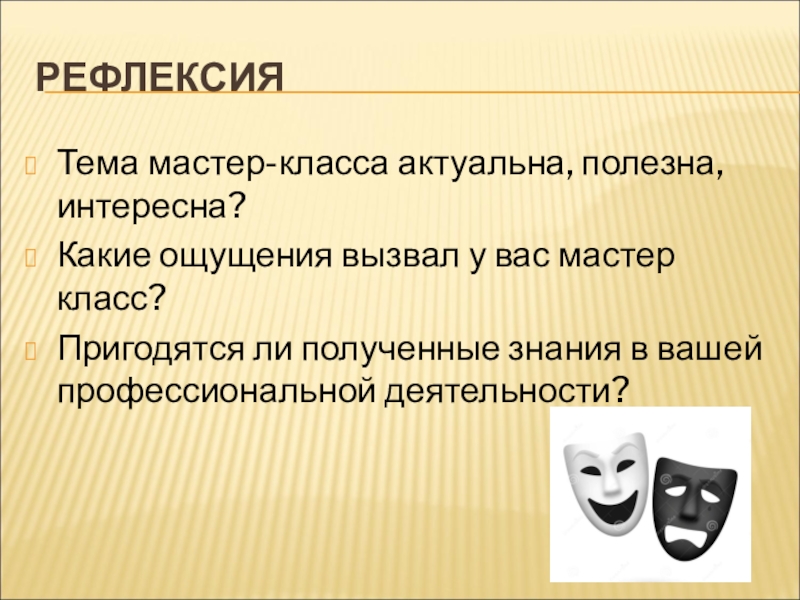 РЕФЛЕКСИЯ

Тема мастер-класса актуальна, полезна, интересна?

Какие ощущения вызвал у вас мастер класс?

Пригодятся ли полученные знания в вашей профессиональной деятельности?